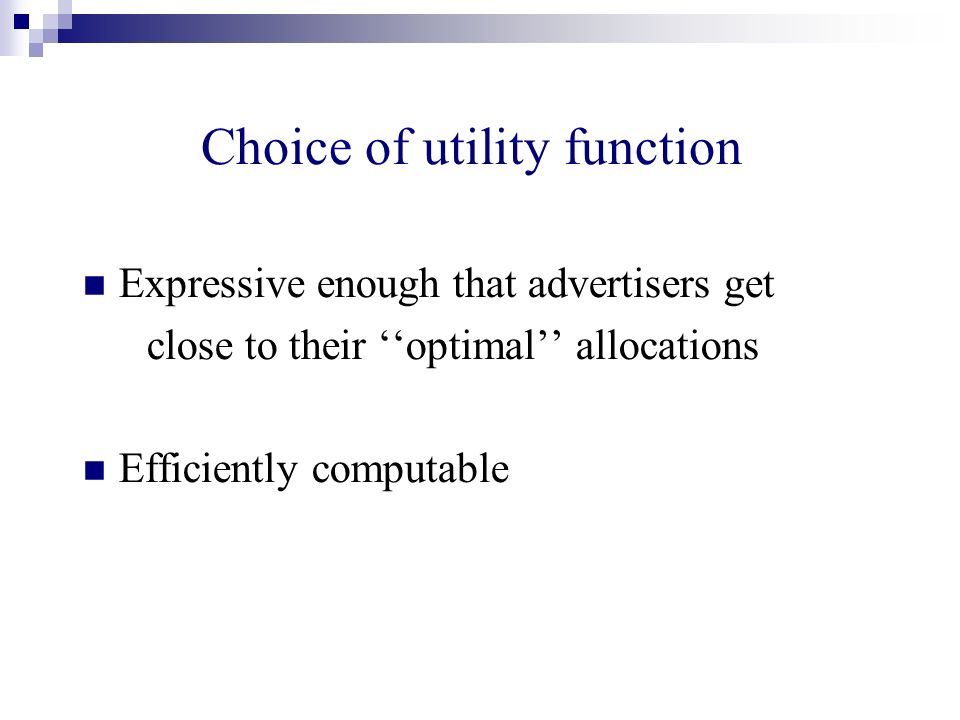 Choice of utility function

Expressive enough that advertisers get close to their ‘‘optimal’’ allocations

Efficiently computable